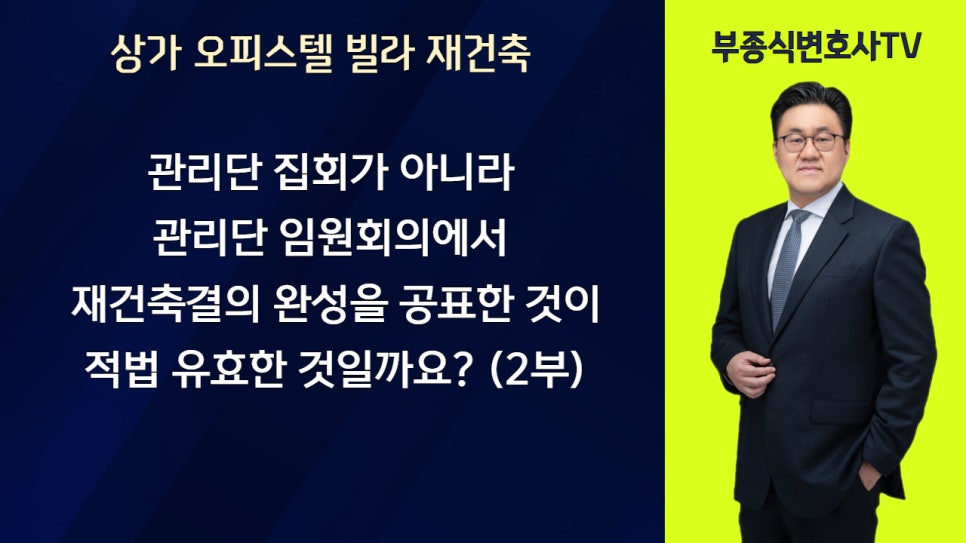 상가 오피스텔 빌라 재건축

관리단 집회가 아니라
관리단 임원회의에서
재건축결의 완성을 공표한 것이
적법 유효한 것일까요? (2부)

부종식변호사TV